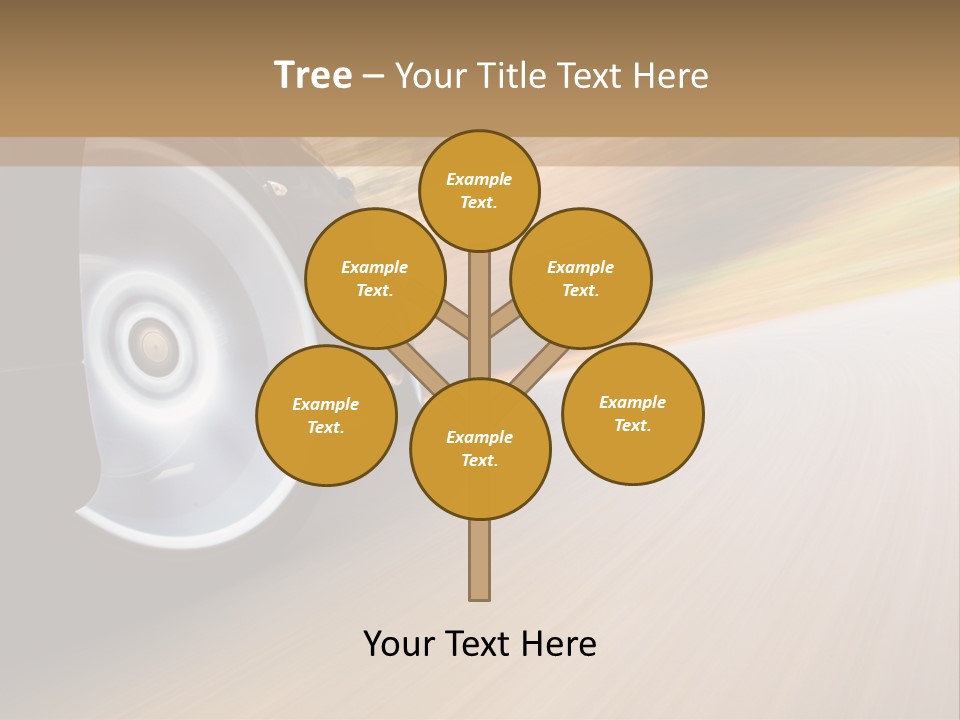 Tree – Your Title Text Here

Example Text.

Example Text.

Example Text.

Example Text.

Example Text.

Example Text.

Your Text Here